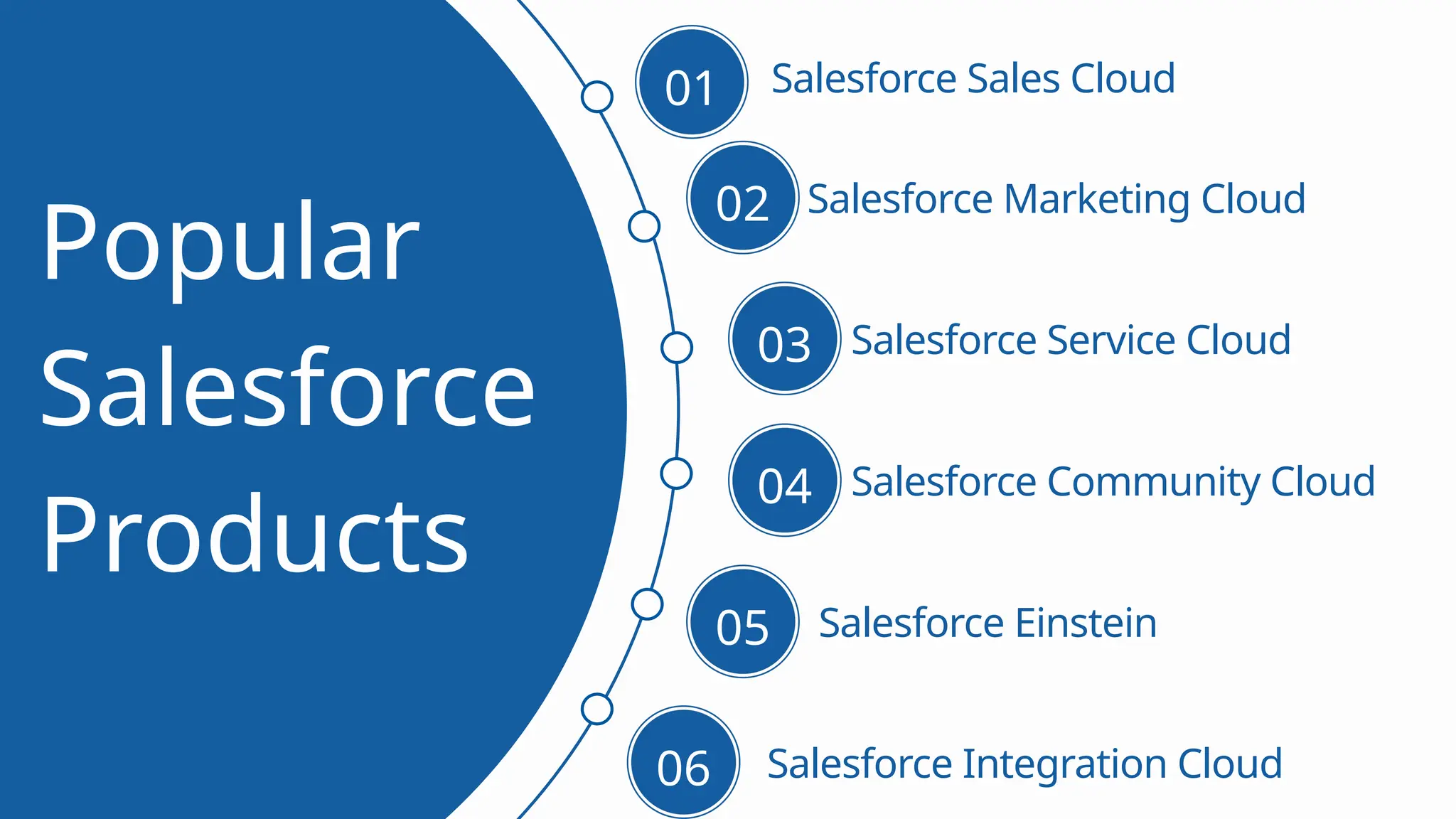 Popular Salesforce Products

01 Salesforce Sales Cloud

02 Salesforce Marketing Cloud

03 Salesforce Service Cloud

04 Salesforce Community Cloud

05 Salesforce Einstein

06 Salesforce Integration Cloud